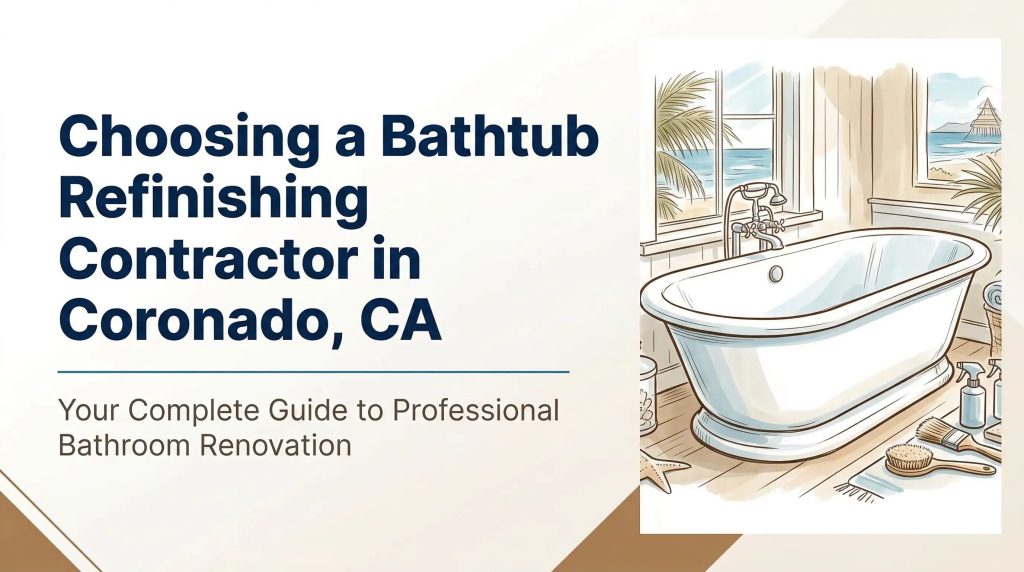 Choosing a Bathtub Refinishing Contractor in Coronado, CA

Your Complete Guide to Professional Bathroom Renovation